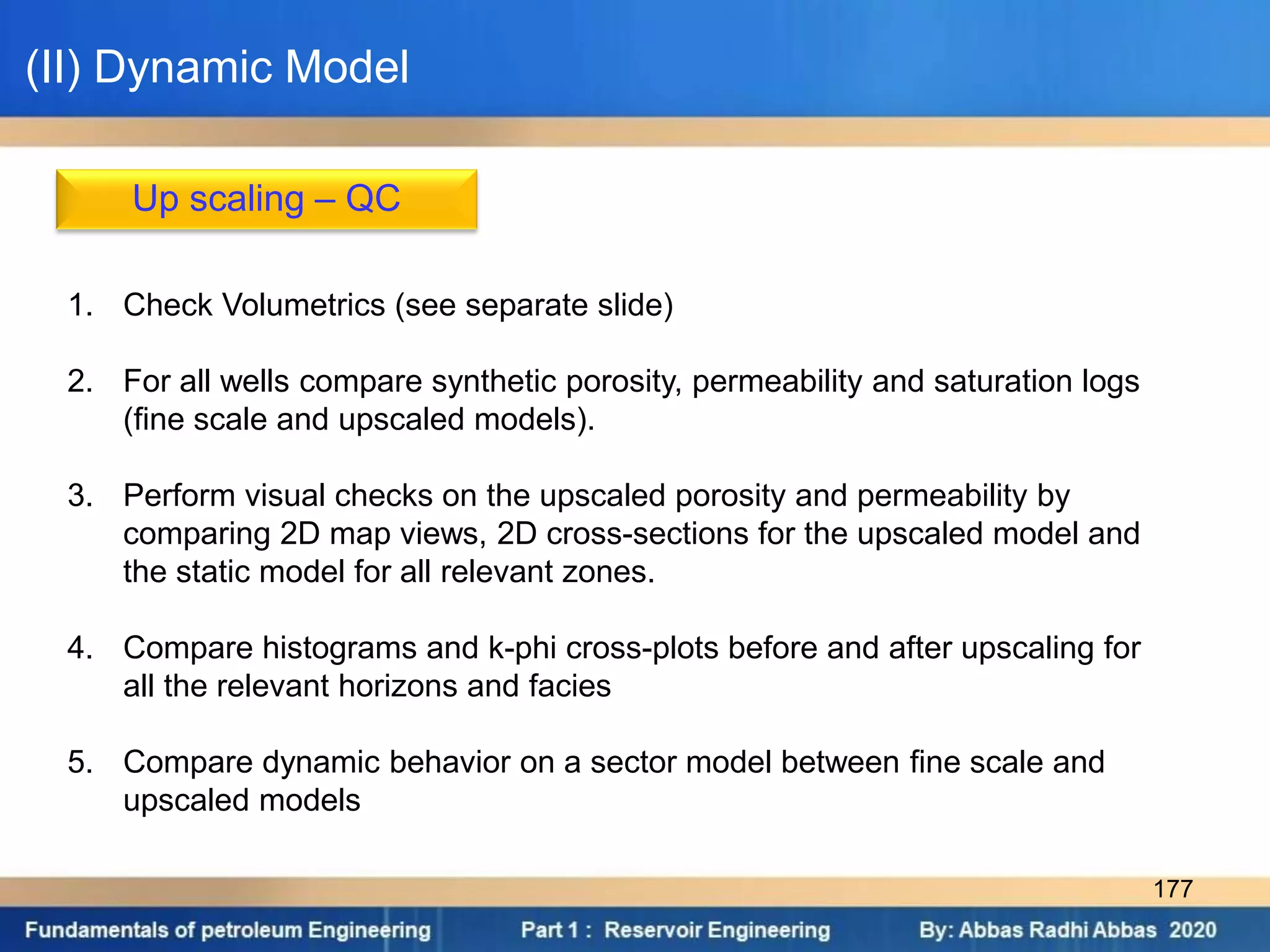 (II) Dynamic Model

Up scaling – QC

1. Check Volumetrics (see separate slide)

2. For all wells compare synthetic porosity, permeability and saturation logs (fine scale and upscaled models).

3. Perform visual checks on the upscaled porosity and permeability by comparing 2D map views, 2D cross-sections for the upscaled model and the static model for all relevant zones.

4. Compare histograms and k-phi cross-plots before and after upscaling for all the relevant horizons and facies

5. Compare dynamic behavior on a sector model between fine scale and upscaled models

177

Fundamentals of petroleum Engineering Part 1 : Reservoir Engineering By: Abbas Radhi Abbas 2020